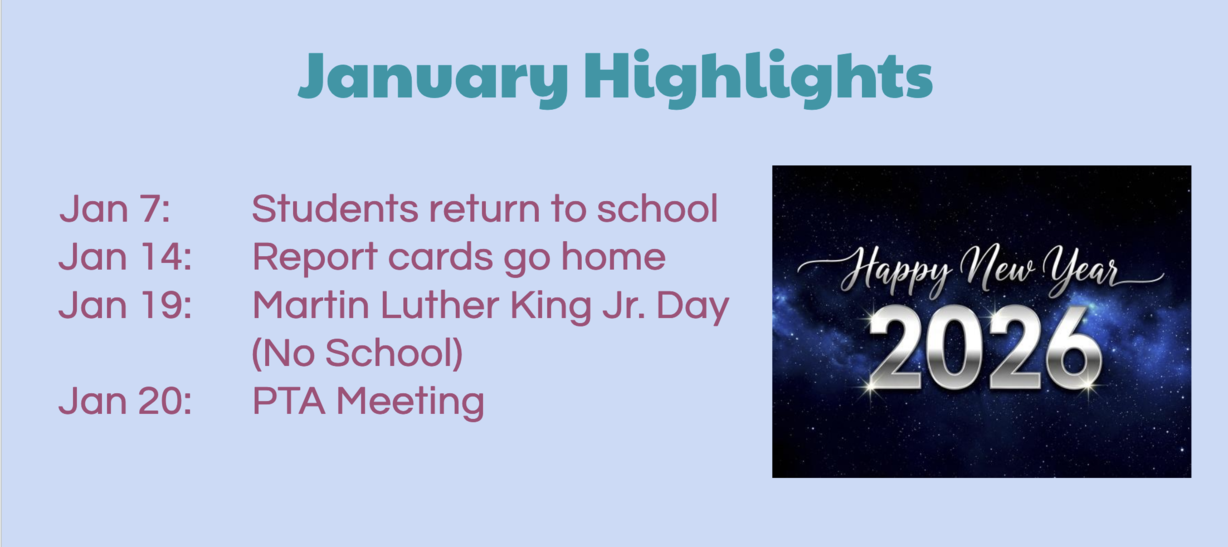 January Highlights

Jan 7: Students return to school
Jan 14: Report cards go home
Jan 19: Martin Luther King Jr. Day (No School)
Jan 20: PTA Meeting

Happy New Year
2026